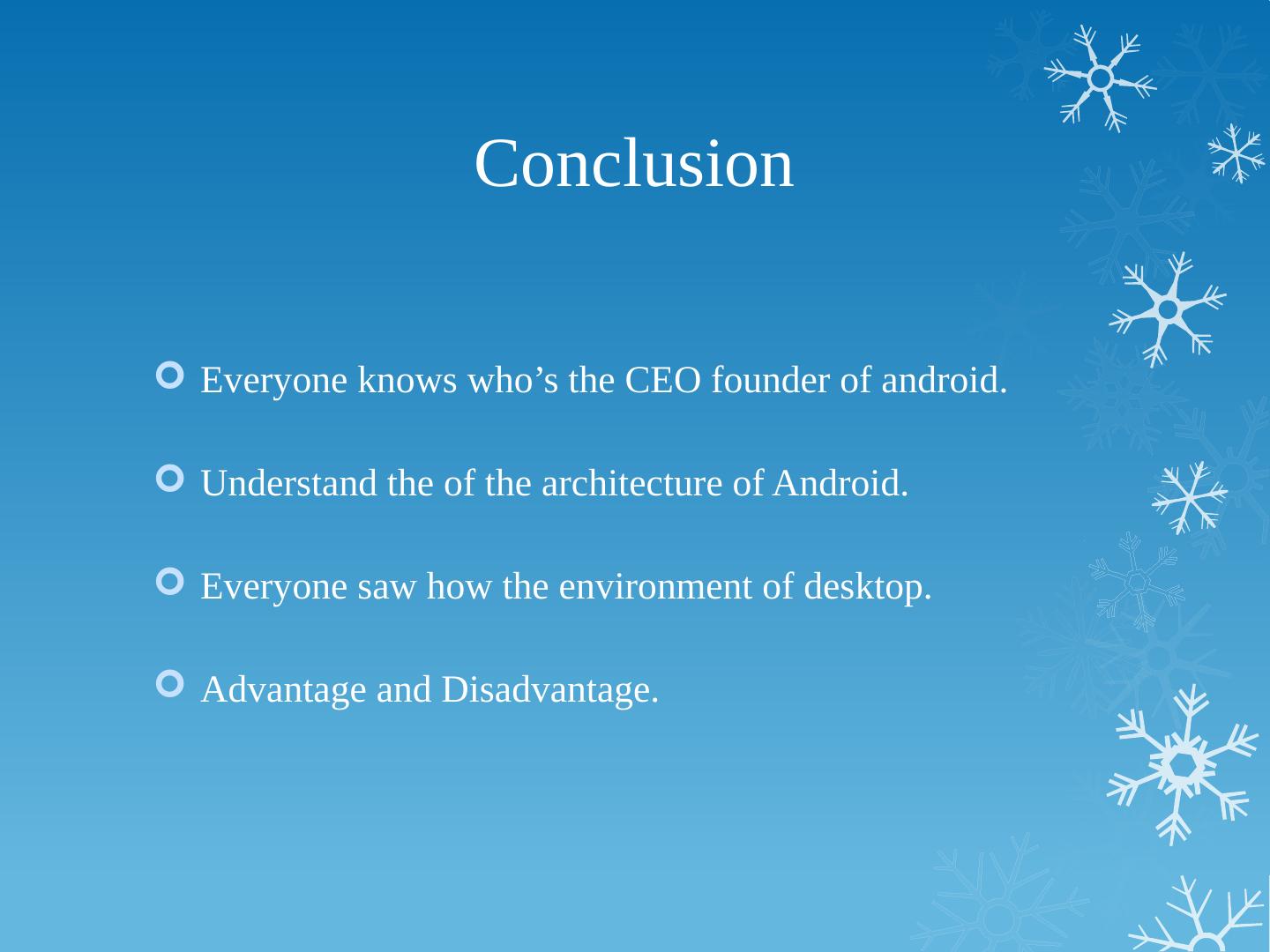 Conclusion

Everyone knows who’s the CEO founder of android.

Understand the of the architecture of Android.

Everyone saw how the environment of desktop.

Advantage and Disadvantage.